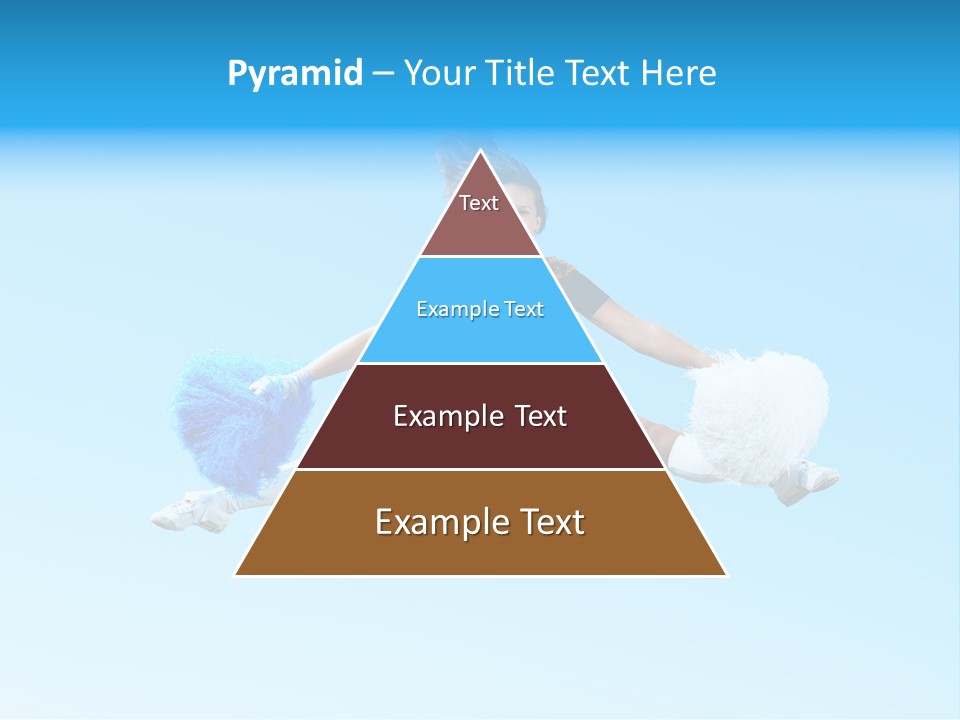 Pyramid – Your Title Text Here

Text

Example Text

Example Text

Example Text